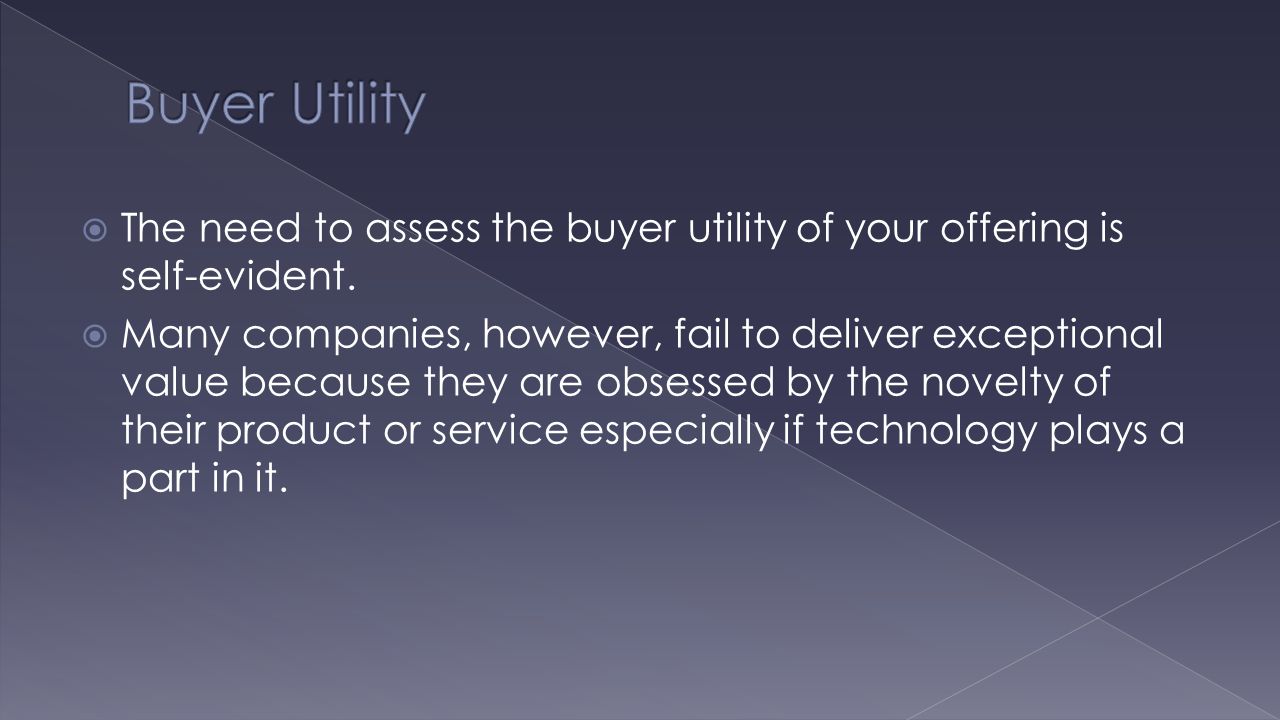 Buyer Utility

The need to assess the buyer utility of your offering is self-evident.

Many companies, however, fail to deliver exceptional value because they are obsessed by the novelty of their product or service especially if technology plays a part in it.